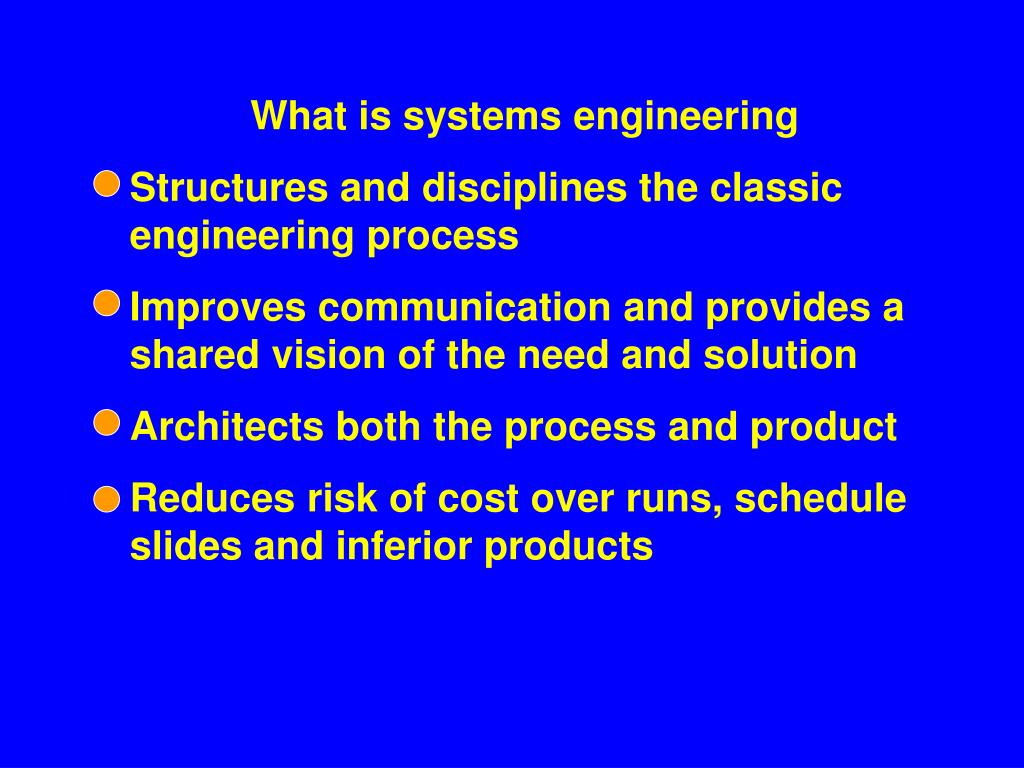 What is systems engineering

Structures and disciplines the classic engineering process

Improves communication and provides a shared vision of the need and solution

Architects both the process and product

Reduces risk of cost over runs, schedule slides and inferior products